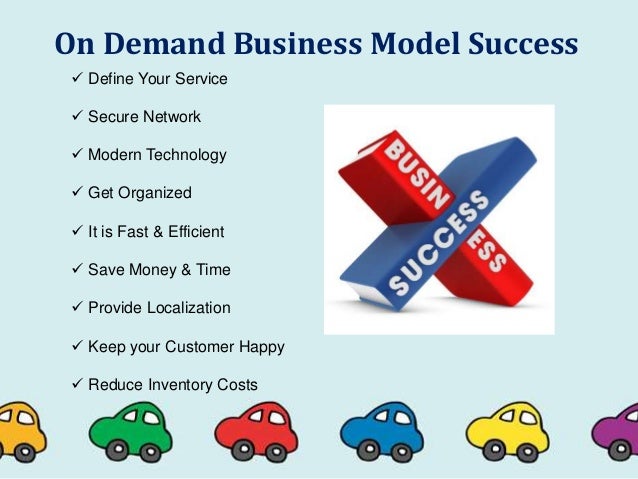 On Demand Business Model Success

✓ Define Your Service

✓ Secure Network

✓ Modern Technology

✓ Get Organized

✓ It is Fast & Efficient

✓ Save Money & Time

✓ Provide Localization

✓ Keep your Customer Happy

✓ Reduce Inventory Costs

BUSIN ESS

SUCCESS